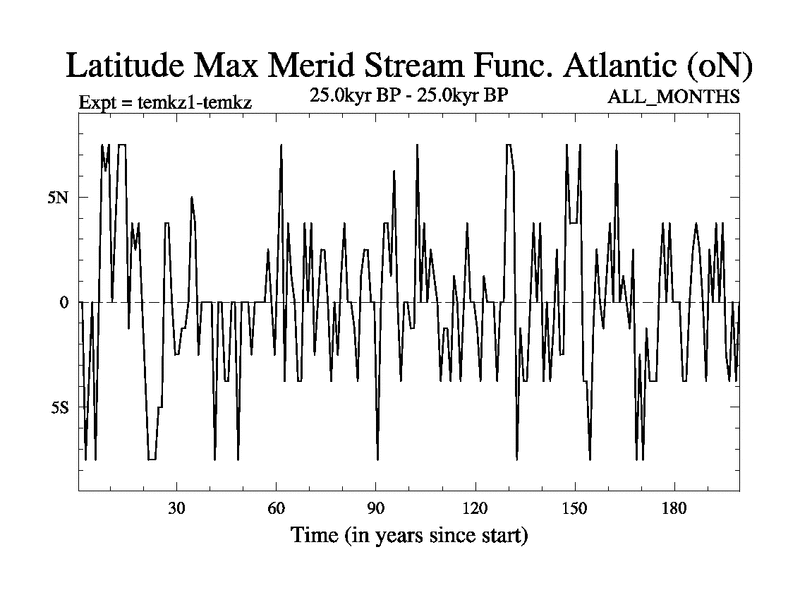 Latitude Max Merid Stream Func. Atlantic (oN)

Expt = temkz1-temkz

25.0kyr BP - 25.0kyr BP

ALL_MONTHS

5N

0

5S

30

60

90

120

150

180

Time (in years since start)